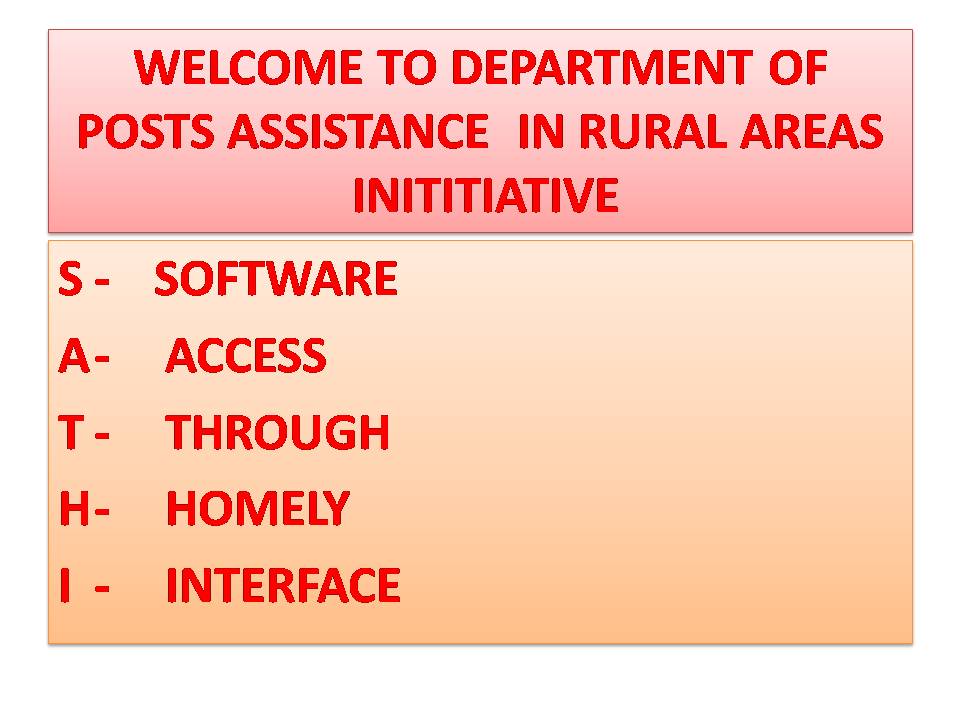 WELCOME TO DEPARTMENT OF POSTS ASSISTANCE IN RURAL AREAS INITITIATIVE

S - SOFTWARE
A- ACCESS
T - THROUGH
H- HOMELY
I - INTERFACE